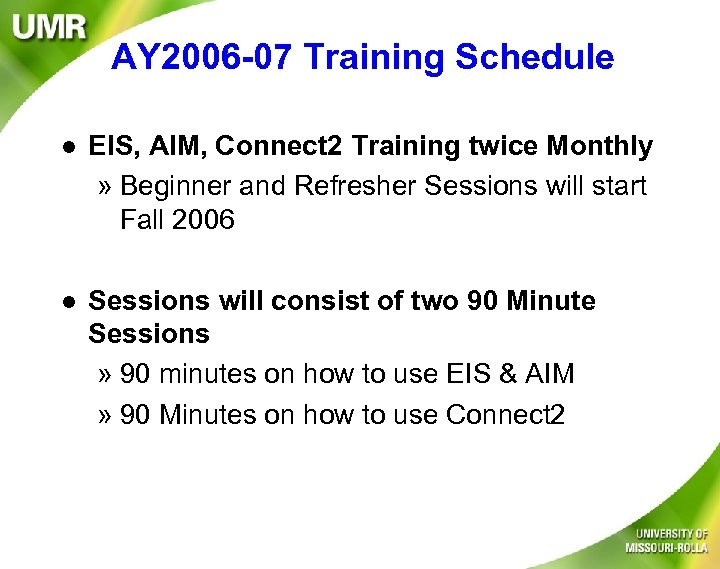 UMR

AY2006-07 Training Schedule

• EIS, AIM, Connect2 Training twice Monthly
» Beginner and Refresher Sessions will start Fall 2006

• Sessions will consist of two 90 Minute Sessions
» 90 minutes on how to use EIS & AIM
» 90 Minutes on how to use Connect2

UNIVERSITY OF MISSOURI-ROLLA